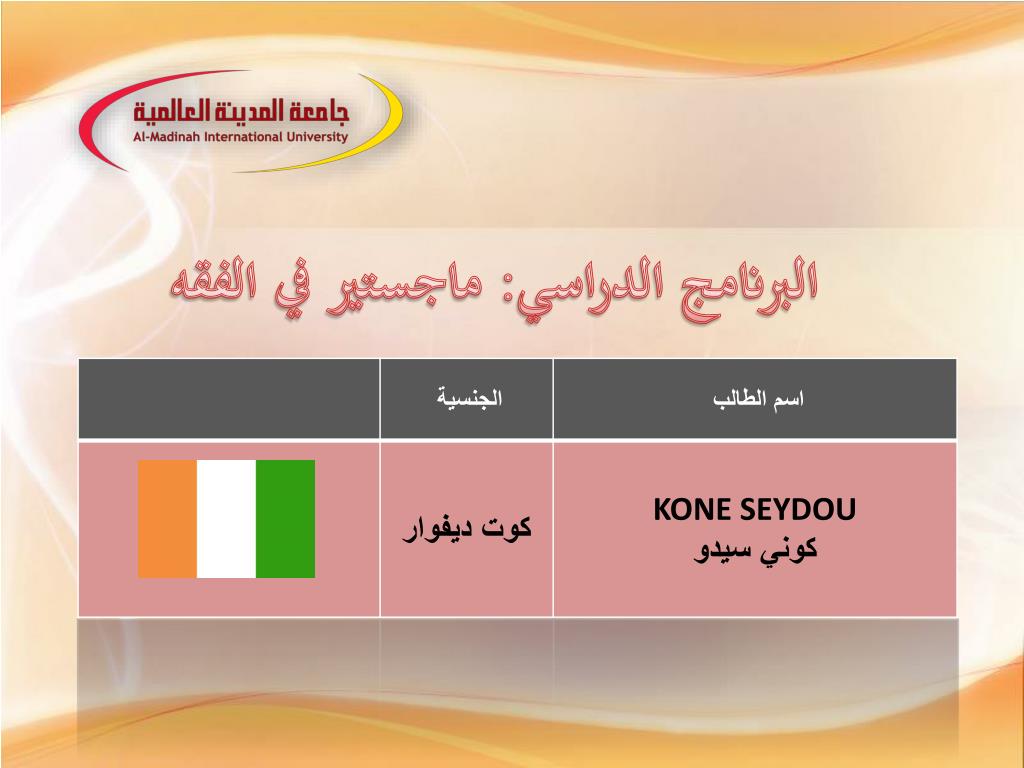 جامعة المدينة العالمية
Al-Madinah International University

البرنامج الدراسي: ماجستير في الفقه

| اسم الطالب | الجنسية | |
|---|---|---|
| KONE SEYDOU كوني سيدو | كوت ديفوار | |